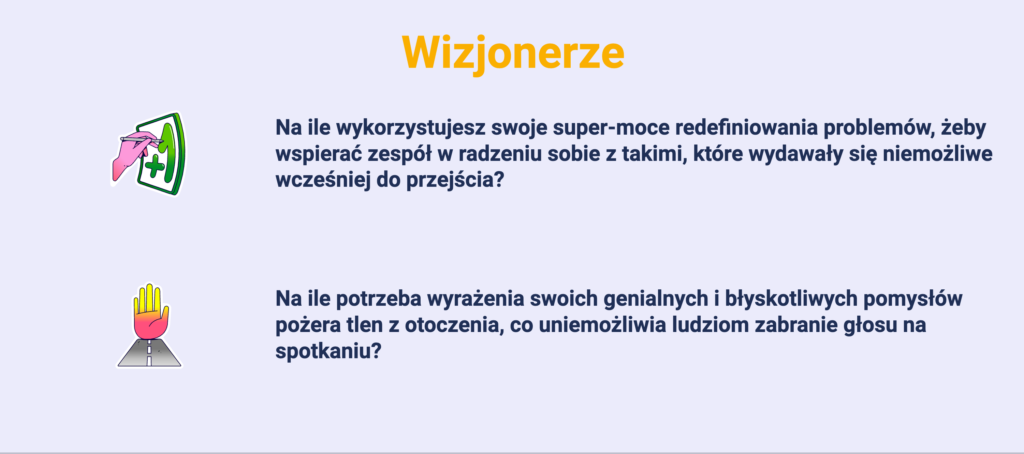 Wizjonerze

Na ile wykorzystujesz swoje super-moce redefiniowania problemów, żeby wspierać zespół w radzeniu sobie z takimi, które wydawały się niemożliwe wcześniej do przejścia?

Na ile potrzeba wyrażenia swoich genialnych i błyskotliwych pomysłów pożera tlen z otoczenia, co uniemożliwia ludziom zabranie głosu na spotkaniu?